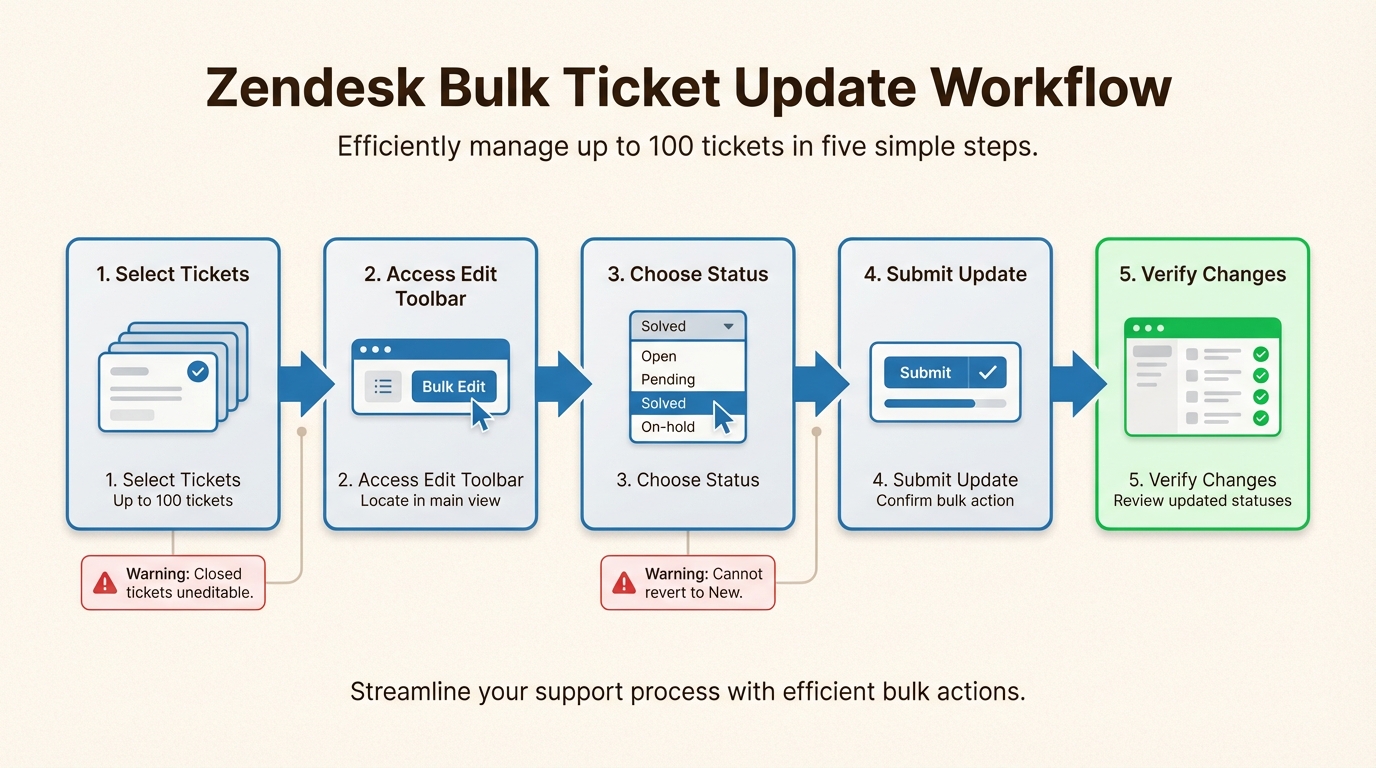 Zendesk Bulk Ticket Update Workflow

Efficiently manage up to 100 tickets in five simple steps.

1. Select Tickets

1. Select Tickets
Up to 100 tickets

Warning: Closed tickets uneditable.

2. Access Edit Toolbar

Bulk Edit

2. Access Edit Toolbar
Locate in main view

3. Choose Status

Solved
Open
Pending
Solved
On-hold

3. Choose Status

Warning: Cannot revert to New.

4. Submit Update

Submit

4. Submit Update
Confirm bulk action

5. Verify Changes

5. Verify Changes
Review updated statuses

Streamline your support process with efficient bulk actions.